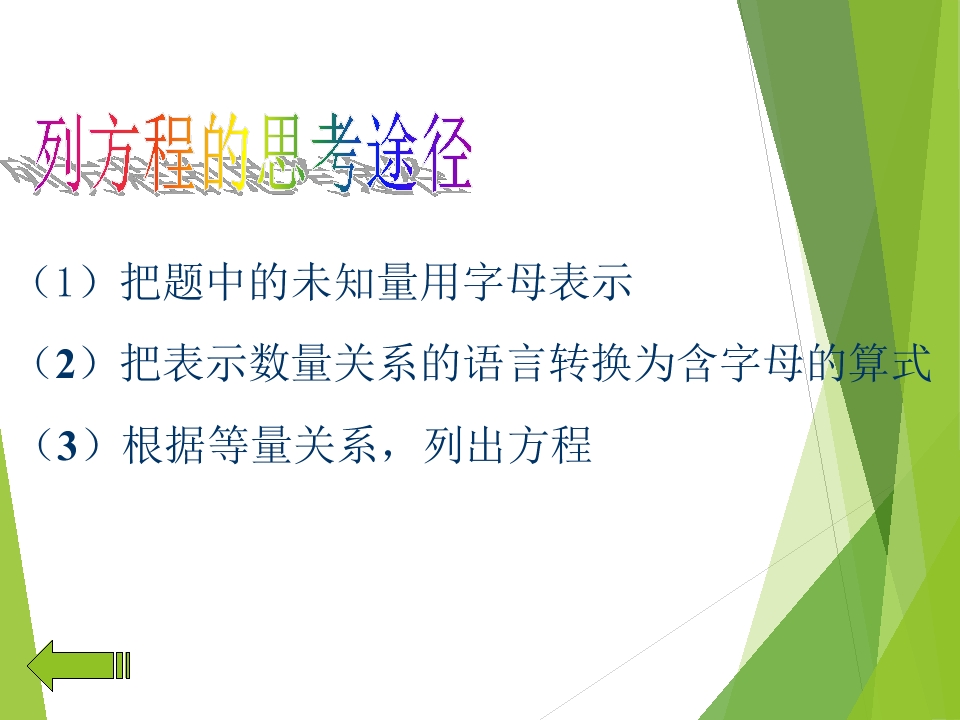 列方程的思考途径

（1）把题中的未知量用字母表示

（2）把表示数量关系的语言转换为含字母的算式

（3）根据等量关系，列出方程